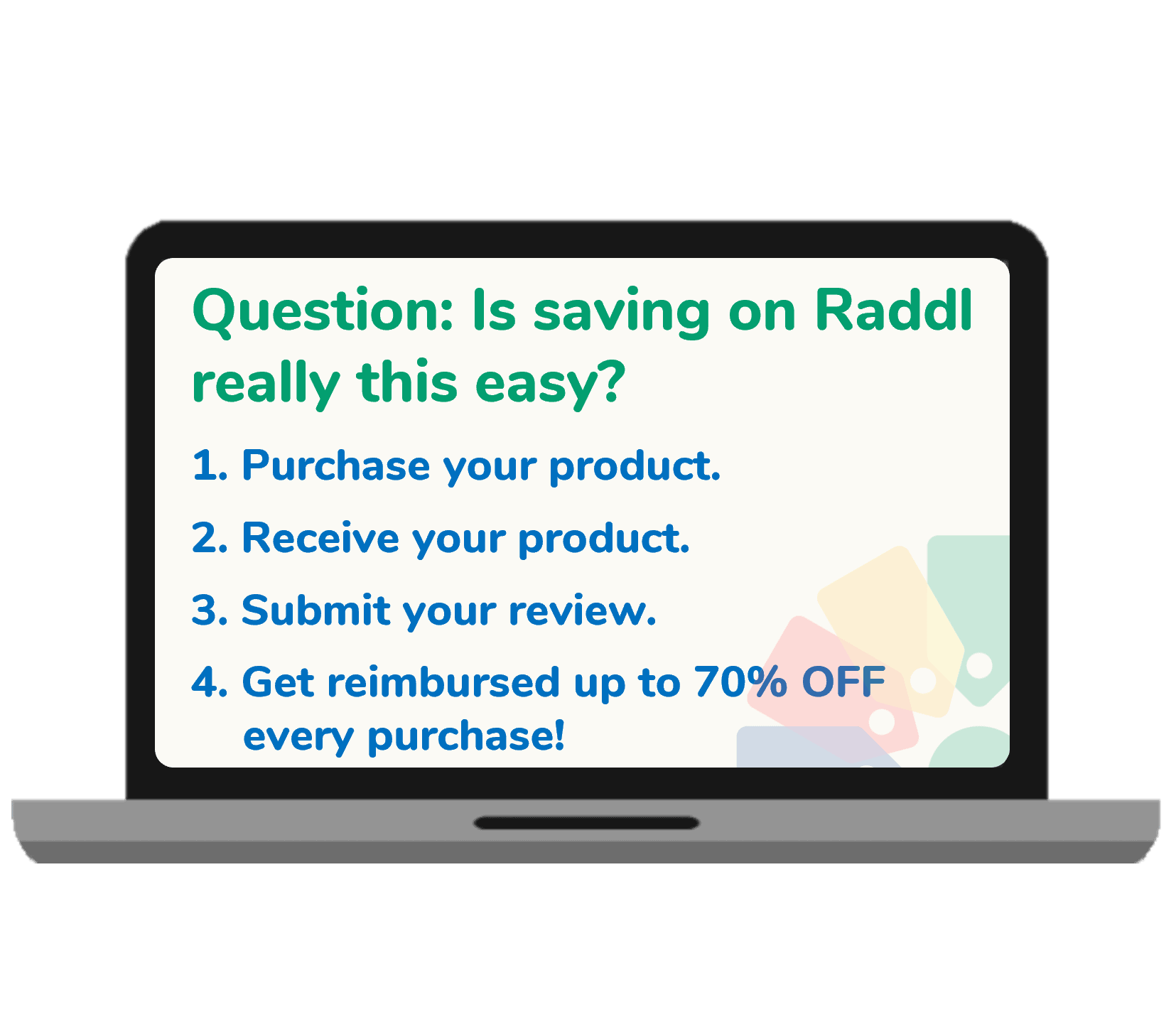 Question: Is saving on Raddl really this easy?

1. Purchase your product.

2. Receive your product.

3. Submit your review.

4. Get reimbursed up to 70% OFF every purchase!